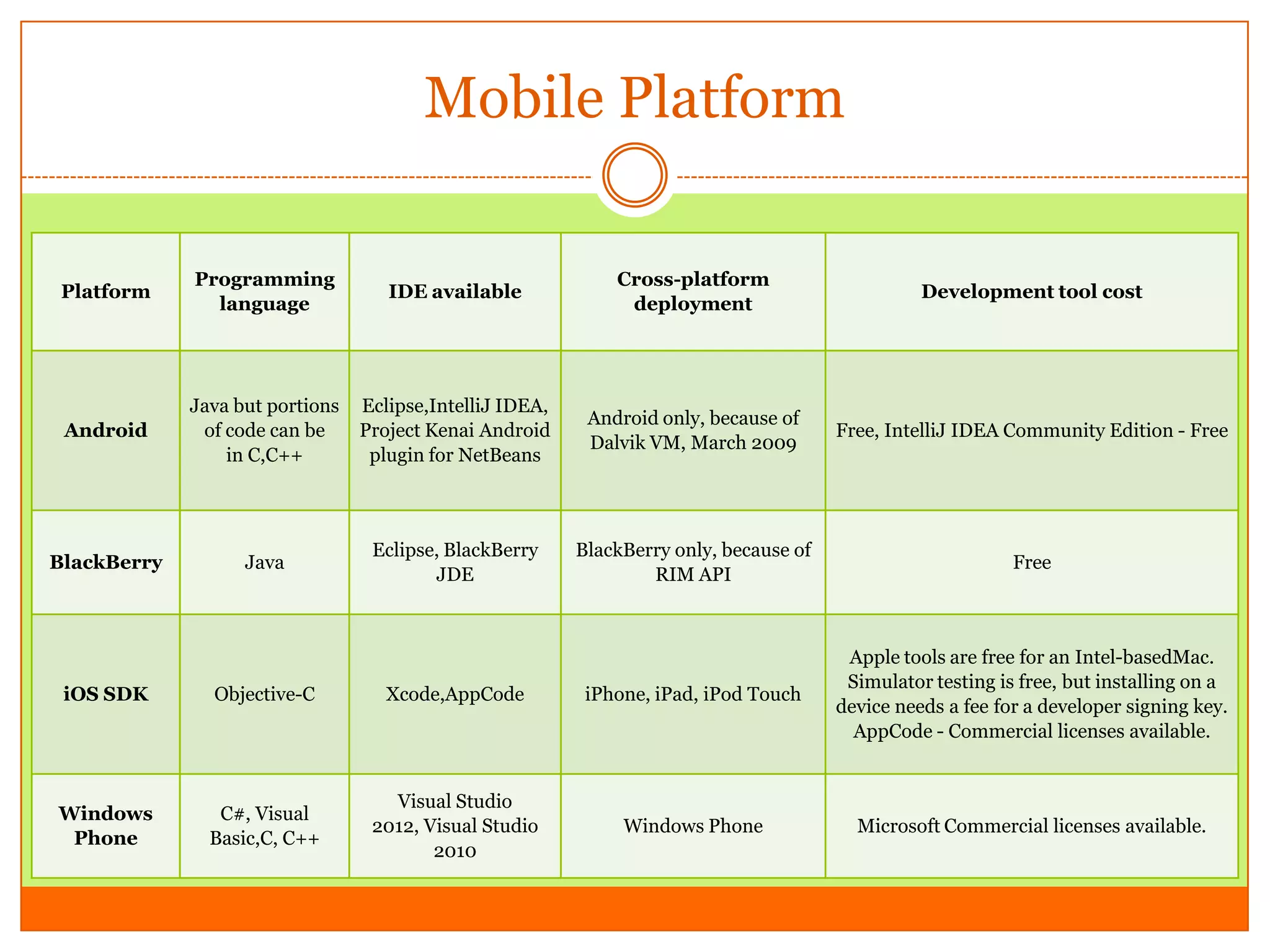 Mobile Platform

| Platform | Programming language | IDE available | Cross-platform deployment | Development tool cost |
|---|---|---|---|---|
| Android | Java but portions of code can be in C,C++ | Eclipse,IntelliJ IDEA, Project Kenai Android plugin for NetBeans | Android only, because of Dalvik VM, March 2009 | Free, IntelliJ IDEA Community Edition - Free |
| BlackBerry | Java | Eclipse, BlackBerry JDE | BlackBerry only, because of RIM API | Free |
| iOS SDK | Objective-C | Xcode,AppCode | iPhone, iPad, iPod Touch | Apple tools are free for an Intel-basedMac. Simulator testing is free, but installing on a device needs a fee for a developer signing key. AppCode - Commercial licenses available. |
| Windows Phone | C#, Visual Basic,C, C++ | Visual Studio 2012, Visual Studio 2010 | Windows Phone | Microsoft Commercial licenses available. |